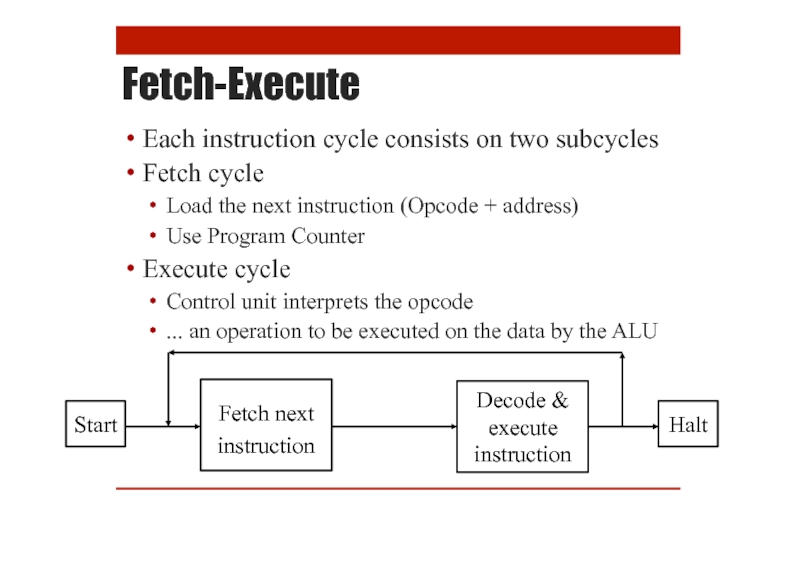 Fetch-Execute

• Each instruction cycle consists on two subcycles
• Fetch cycle
  • Load the next instruction (Opcode + address)
  • Use Program Counter
• Execute cycle
  • Control unit interprets the opcode
  • ... an operation to be executed on the data by the ALU

Start

Fetch next instruction

Decode & execute instruction

Halt